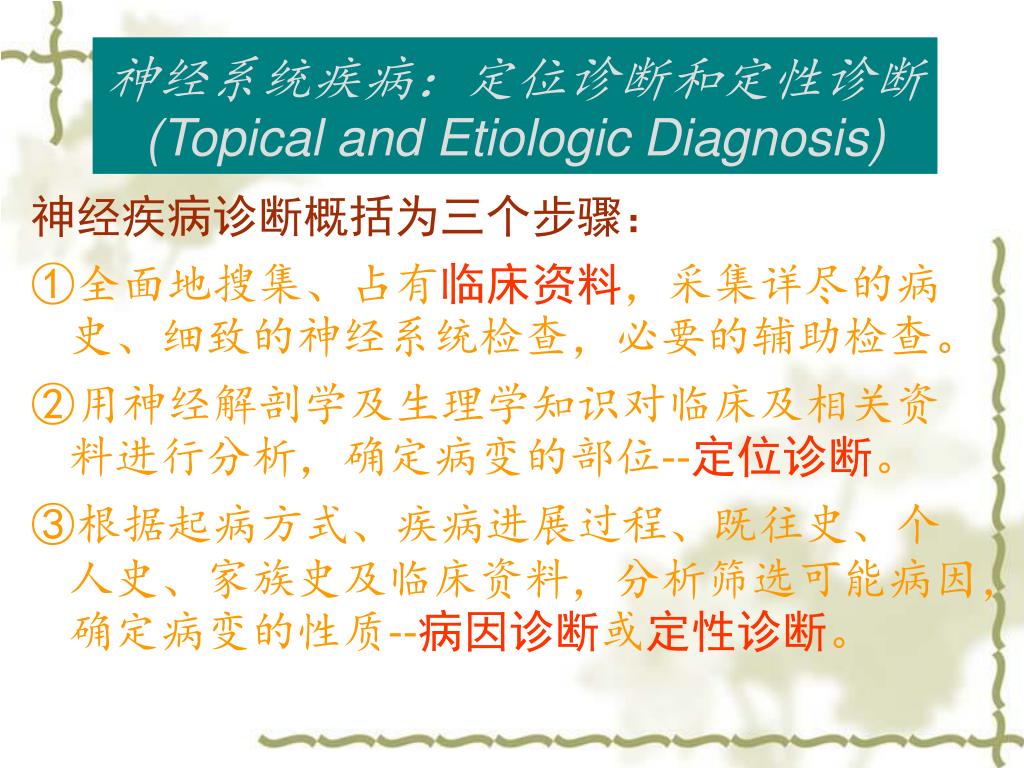 神经系统疾病：定位诊断和定性诊断
(Topical and Etiologic Diagnosis)

神经疾病诊断概括为三个步骤：

①全面地搜集、占有临床资料，采集详尽的病史、细致的神经系统检查，必要的辅助检查。

②用神经解剖学及生理学知识对临床及相关资料进行分析，确定病变的部位--定位诊断。

③根据起病方式、疾病进展过程、既往史、个人史、家族史及临床资料，分析筛选可能病因，确定病变的性质--病因诊断或定性诊断。